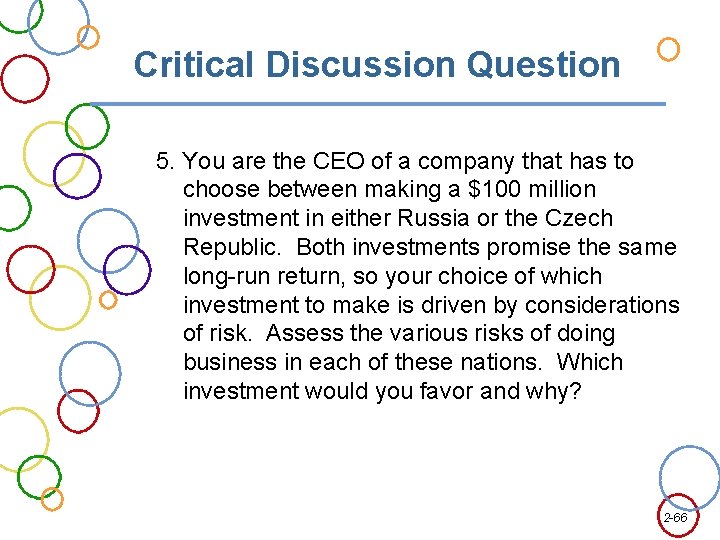 Critical Discussion Question

5. You are the CEO of a company that has to choose between making a \$100 million investment in either Russia or the Czech Republic. Both investments promise the same long-run return, so your choice of which investment to make is driven by considerations of risk. Assess the various risks of doing business in each of these nations. Which investment would you favor and why?

2-66